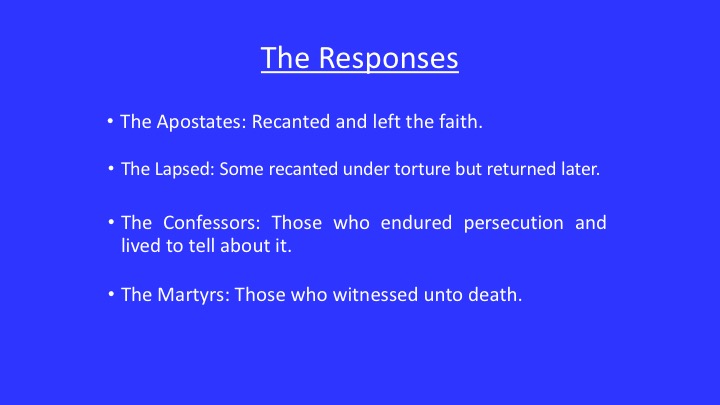 The Responses

• The Apostates: Recanted and left the faith.

• The Lapsed: Some recanted under torture but returned later.

• The Confessors: Those who endured persecution and lived to tell about it.

• The Martyrs: Those who witnessed unto death.